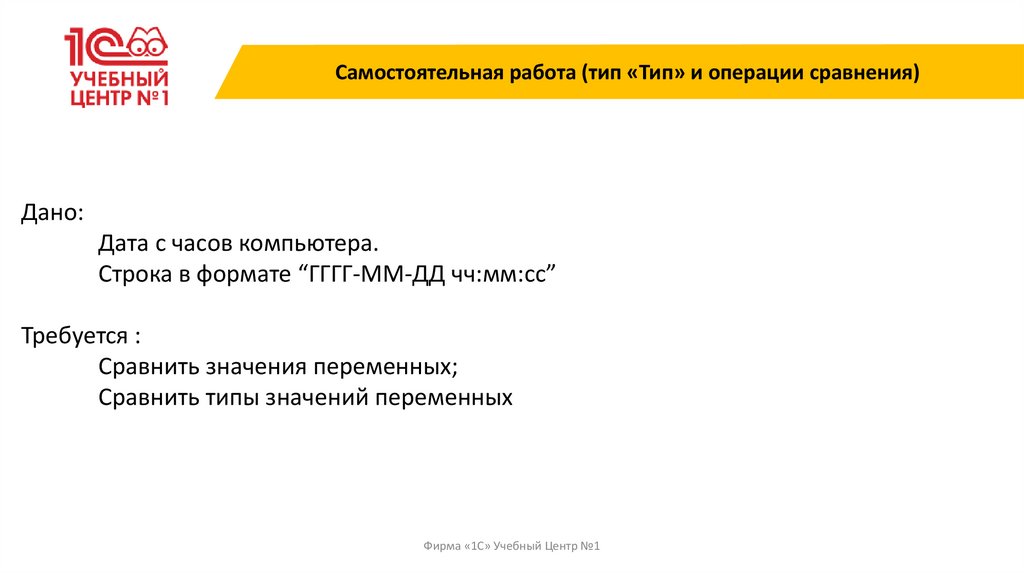 1С
УЧЕБНЫЙ
ЦЕНТР №1

Самостоятельная работа (тип «Тип» и операции сравнения)

Дано:
Дата с часов компьютера.
Строка в формате “ГГГГ-ММ-ДД чч:мм:сс”

Требуется :
Сравнить значения переменных;
Сравнить типы значений переменных

Фирма «1С» Учебный Центр №1